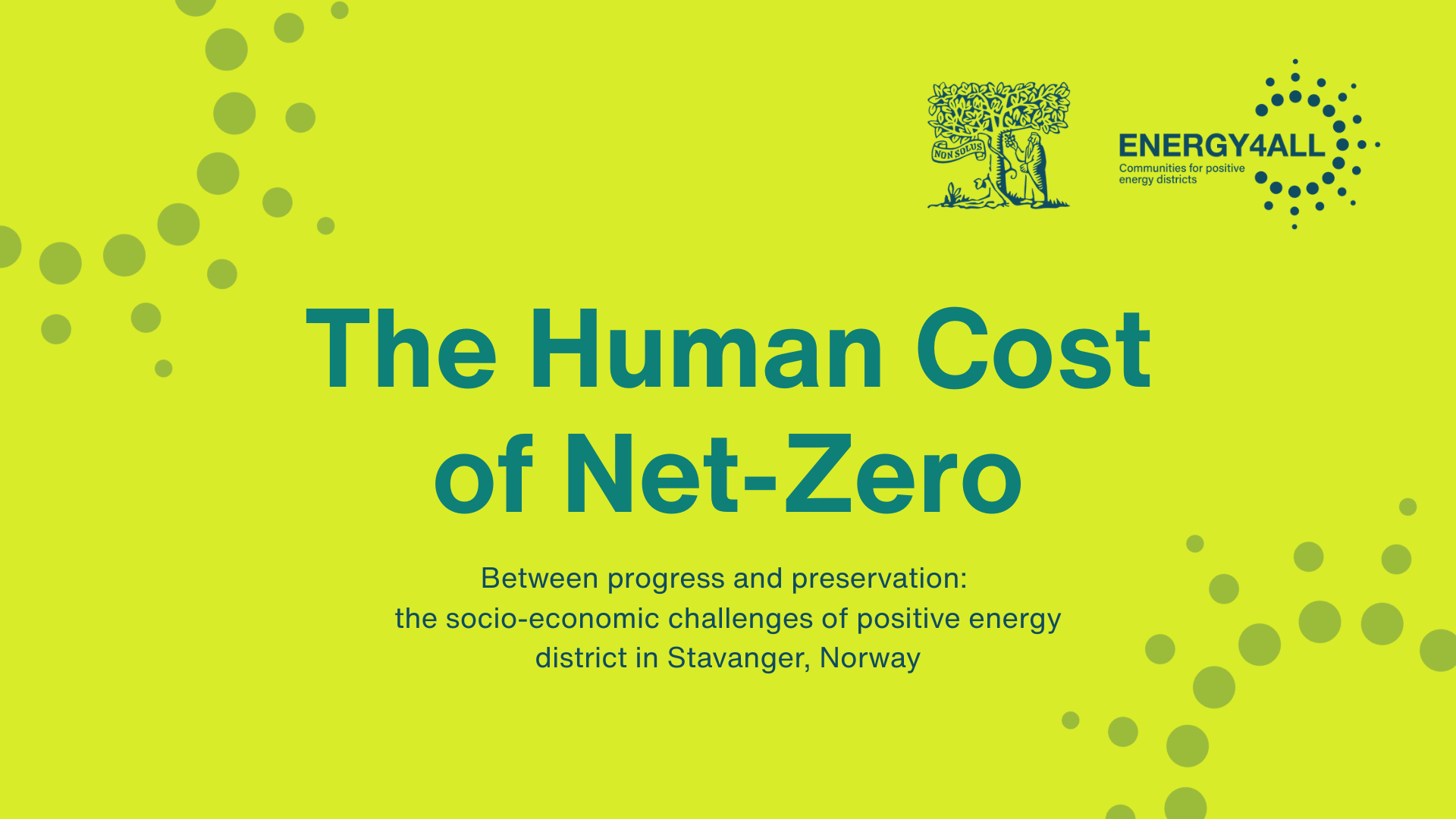 NON SOLUS

ENERGY4ALL
Communities for positive energy districts

The Human Cost of Net-Zero

Between progress and preservation: the socio-economic challenges of positive energy district in Stavanger, Norway